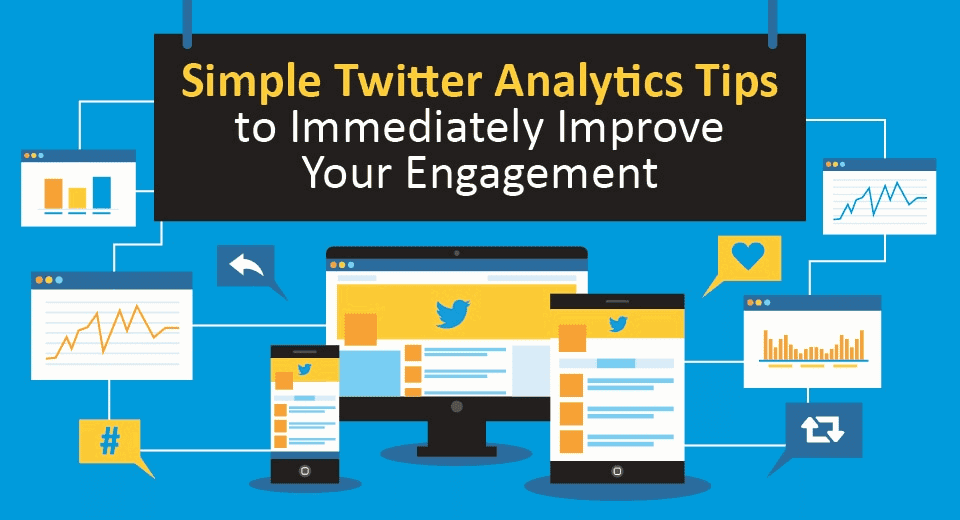 Simple Twitter Analytics Tips
to Immediately Improve
Your Engagement

#